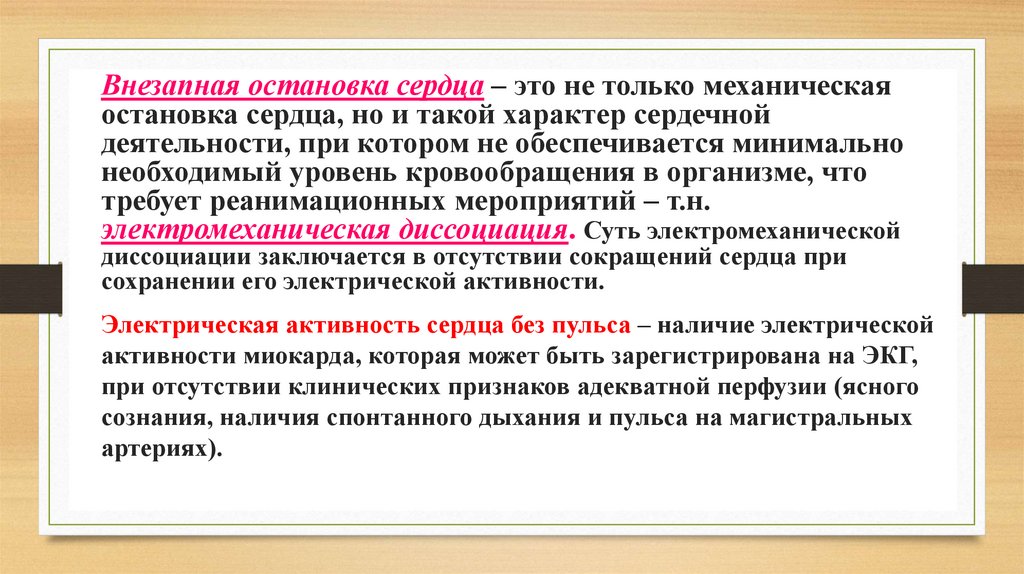 Внезапная остановка сердца – это не только механическая остановка сердца, но и такой характер сердечной деятельности, при котором не обеспечивается минимально необходимый уровень кровообращения в организме, что требует реанимационных мероприятий – т.н. электромеханическая диссоциация. Суть электромеханической диссоциации заключается в отсутствии сокращений сердца при сохранении его электрической активности.

Электрическая активность сердца без пульса – наличие электрической активности миокарда, которая может быть зарегистрирована на ЭКГ, при отсутствии клинических признаков адекватной перфузии (ясного сознания, наличия спонтанного дыхания и пульса на магистральных артериях).